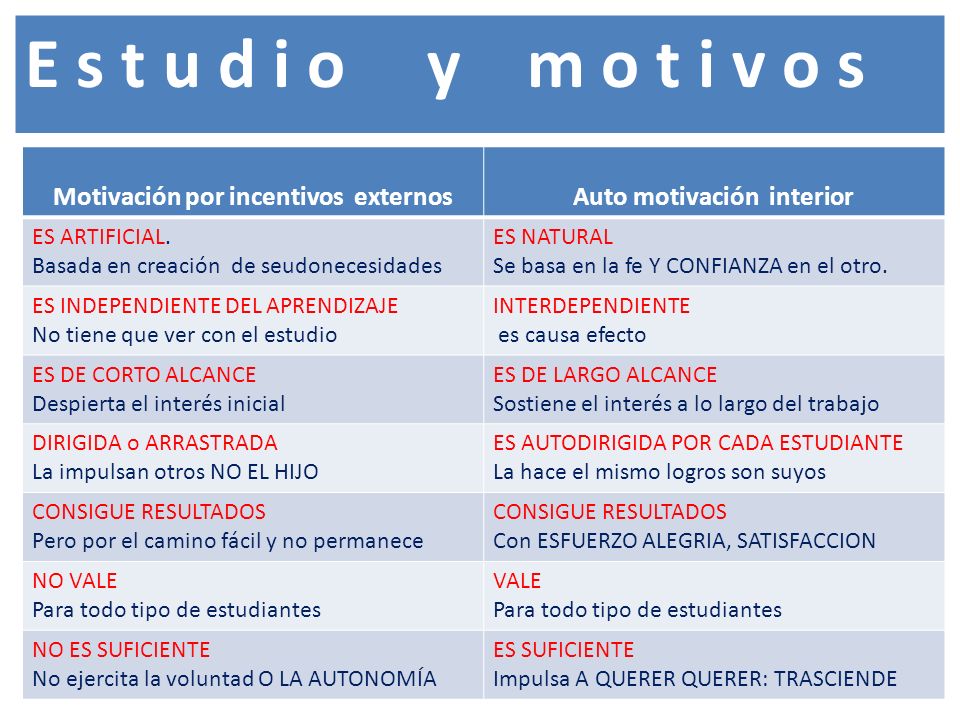 Estudio y motivos

| Motivación por incentivos externos | Auto motivación interior |
|---|---|
| ES ARTIFICIAL. Basada en creación de seudonecesidades | ES NATURAL Se basa en la fe Y CONFIANZA en el otro. |
| ES INDEPENDIENTE DEL APRENDIZAJE No tiene que ver con el estudio | INTERDEPENDIENTE es causa efecto |
| ES DE CORTO ALCANCE Despierta el interés inicial | ES DE LARGO ALCANCE Sostiene el interés a lo largo del trabajo |
| DIRIGIDA o ARRASTRADA La impulsan otros NO EL HIJO | ES AUTODIRIGIDA POR CADA ESTUDIANTE La hace el mismo logros son suyos |
| CONSIGUE RESULTADOS Pero por el camino fácil y no permanece | CONSIGUE RESULTADOS Con ESFUERZO ALEGRIA, SATISFACCION |
| NO VALE Para todo tipo de estudiantes | VALE Para todo tipo de estudiantes |
| NO ES SUFICIENTE No ejercita la voluntad O LA AUTONOMÍA | ES SUFICIENTE Impulsa A QUERER QUERER: TRASCIENDE |